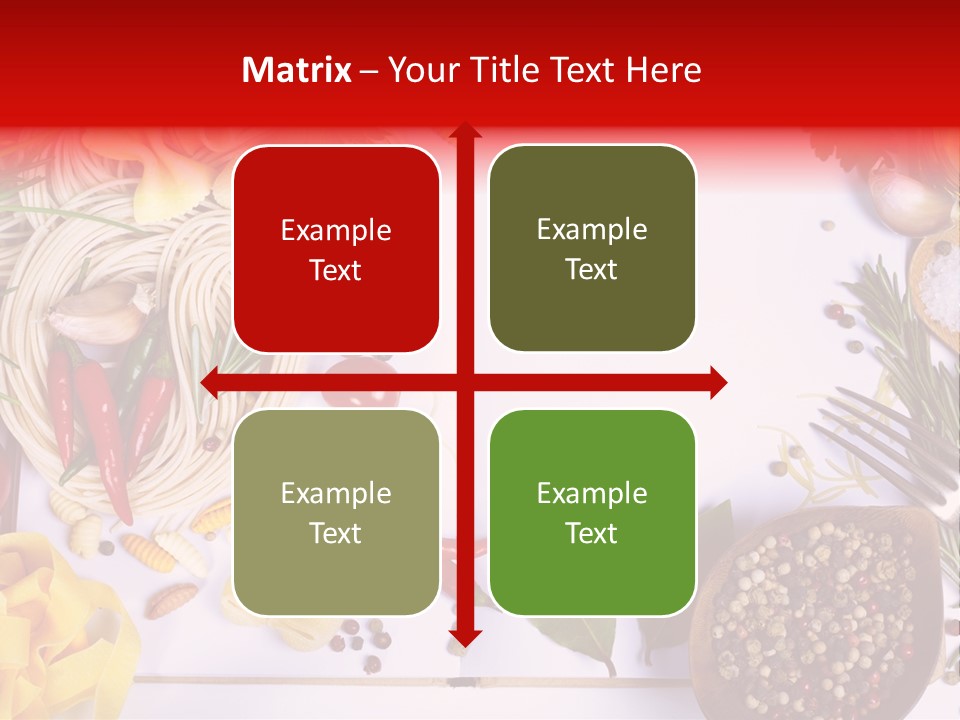 Matrix – Your Title Text Here

Example Text

Example Text

Example Text

Example Text